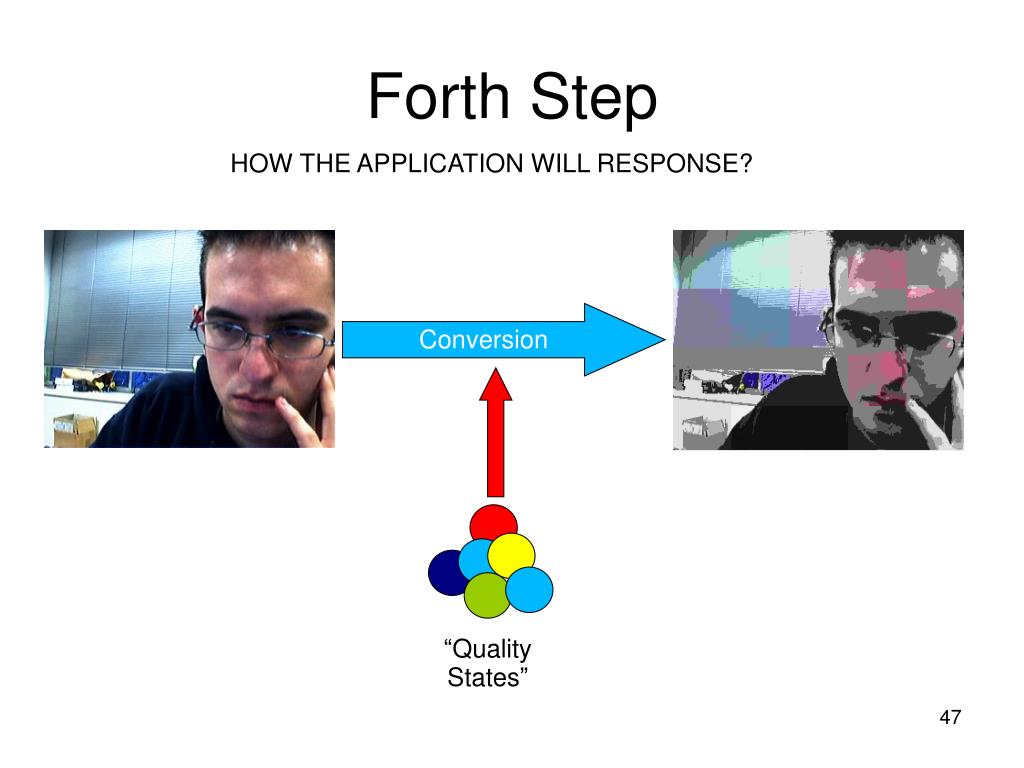 Forth Step

HOW THE APPLICATION WILL RESPONSE?

Conversion

“Quality States”

47